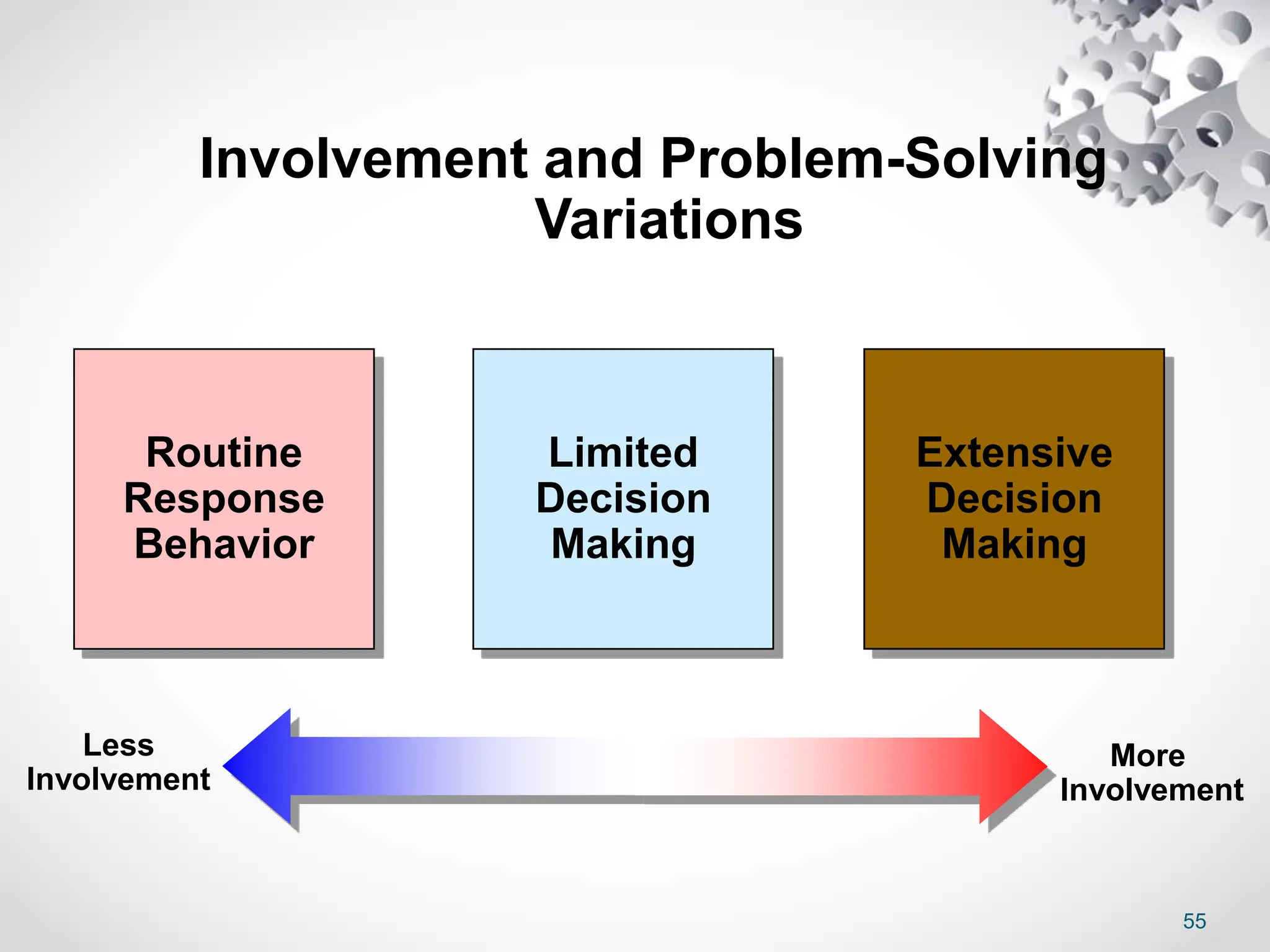 Involvement and Problem-Solving Variations

Routine Response Behavior

Limited Decision Making

Extensive Decision Making

Less Involvement

More Involvement

55